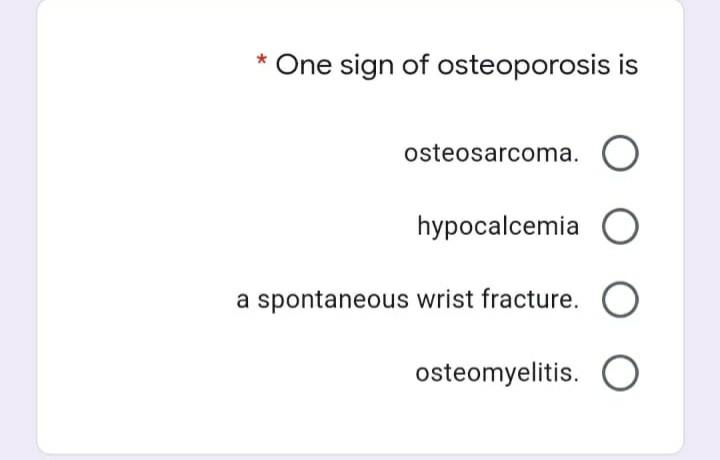 * One sign of osteoporosis is

osteosarcoma.

hypocalcemia

a spontaneous wrist fracture.

osteomyelitis.